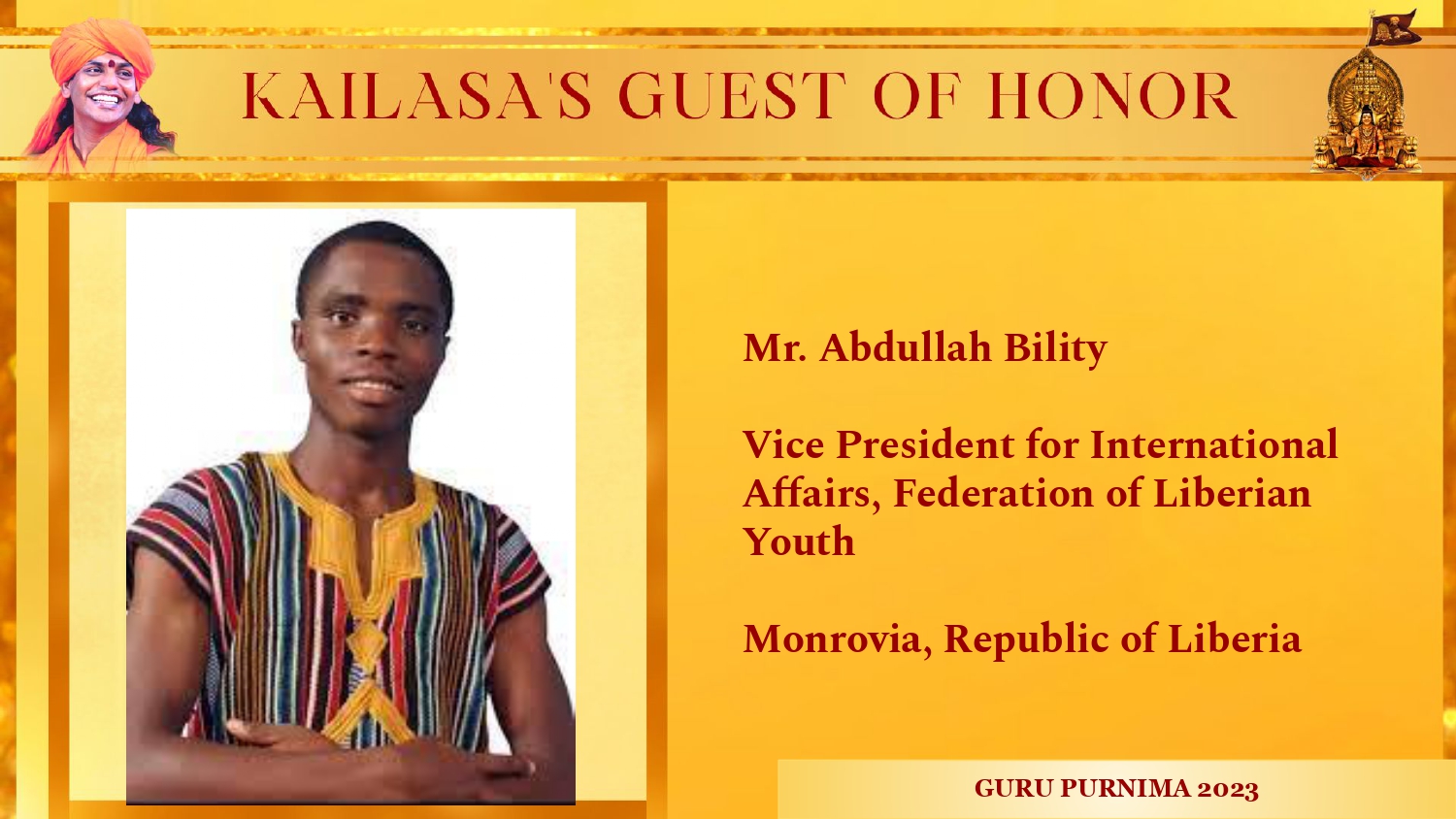 KAILASA'S GUEST OF HONOR

Mr. Abdullah Bility

Vice President for International Affairs, Federation of Liberian Youth

Monrovia, Republic of Liberia

GURU PURNIMA 2023